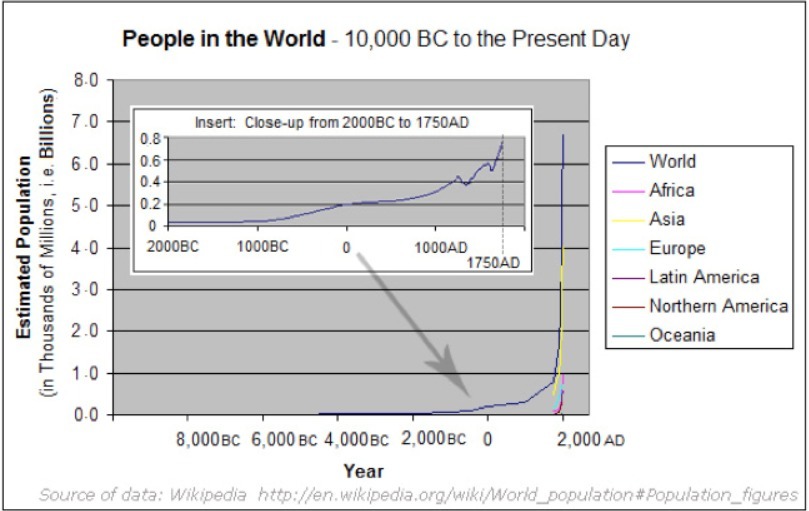 People in the World - 10,000 BC to the Present Day

Estimated Population
(in Thousands of Millions, i.e. Billions)

8.0
7.0
6.0
5.0
4.0
3.0
2.0
1.0
0.0

Insert: Close-up from 2000BC to 1750AD

0.8
0.6
0.4
0.2
0

2000BC 1000BC 0 1000AD 1750AD

World
Africa
Asia
Europe
Latin America
Northern America
Oceania

8,000BC 6,000BC 4,000BC 2,000BC 0 2,000AD

Year

Source of data: Wikipedia http://en.wikipedia.org/wiki/World_population#Population_figures